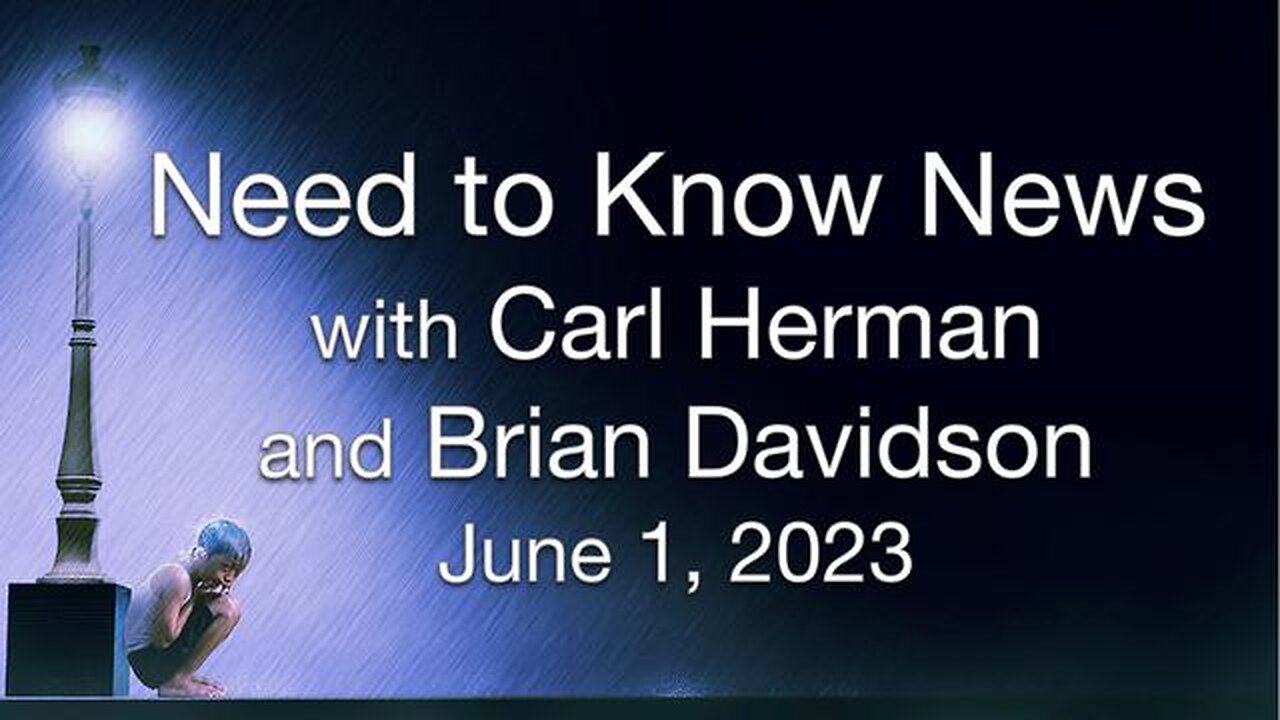 Need to Know News
with Carl Herman
and Brian Davidson
June 1, 2023